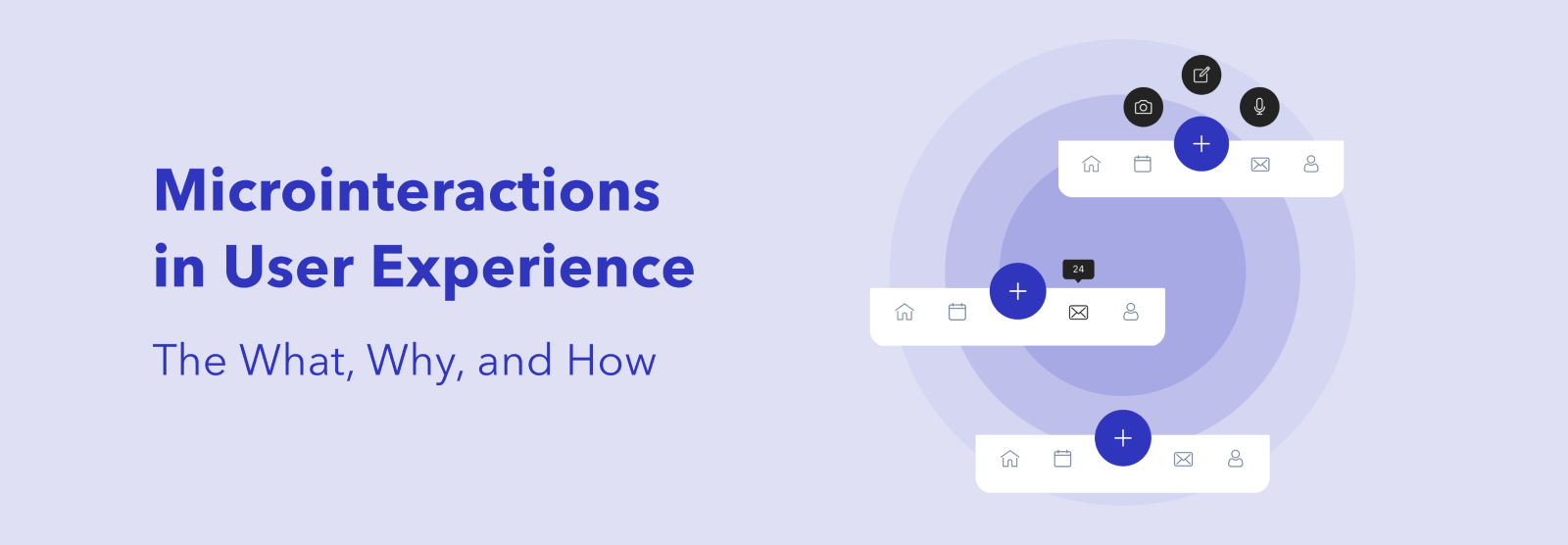 Microinteractions in User Experience

The What, Why, and How

24